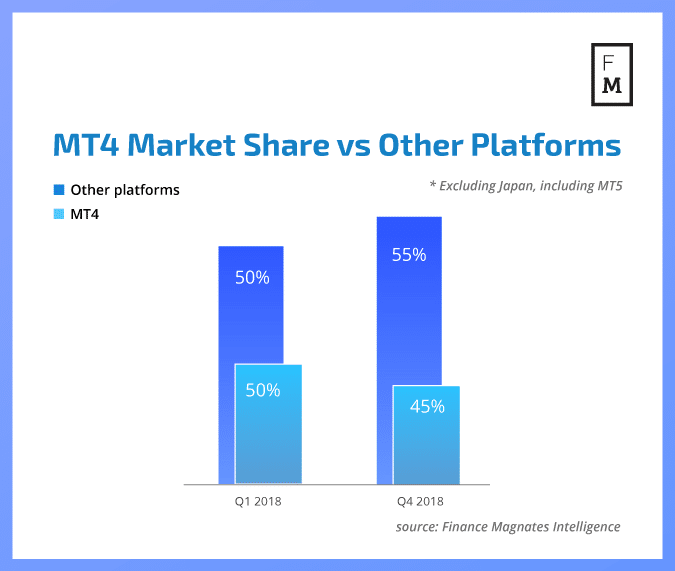 F
M

MT4 Market Share vs Other Platforms

Other platforms
MT4

* Excluding Japan, including MT5

50%
50%
55%
45%

Q1 2018
Q4 2018

source: Finance Magnates Intelligence